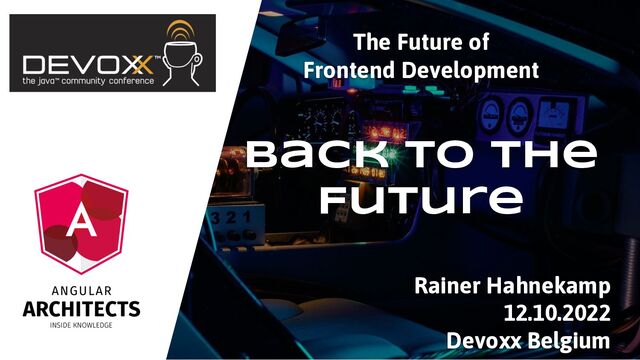 DEVOXX™
the java™ community conference

A

ANGULAR
ARCHITECTS
INSIDE KNOWLEDGE

The Future of Frontend Development

BACK TO THE FUTURE

3 2 1

Rainer Hahnekamp
12.10.2022
Devoxx Belgium